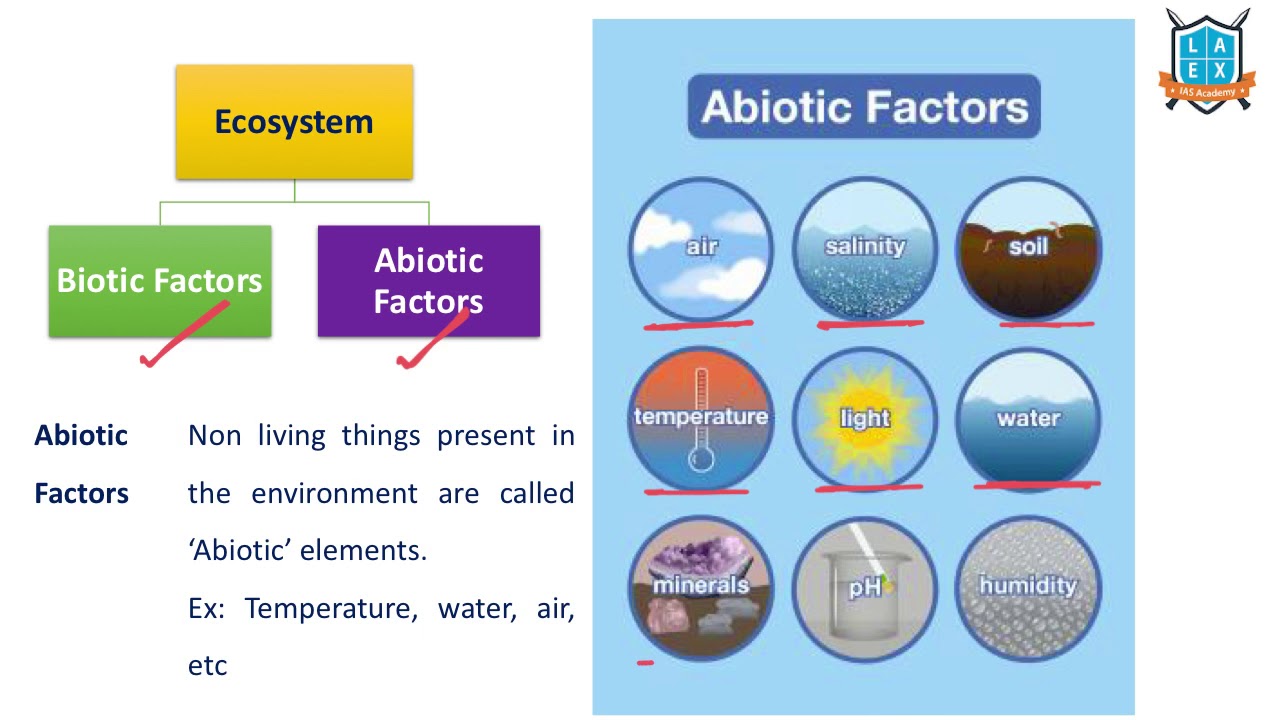 Ecosystem

Biotic Factors

Abiotic Factors

Abiotic Factors

Non living things present in the environment are called 'Abiotic' elements.

Ex: Temperature, water, air, etc

Abiotic Factors

air

salinity

soil

temperature

light

water

minerals

pH

humidity

L
A
E
X
IAS Academy